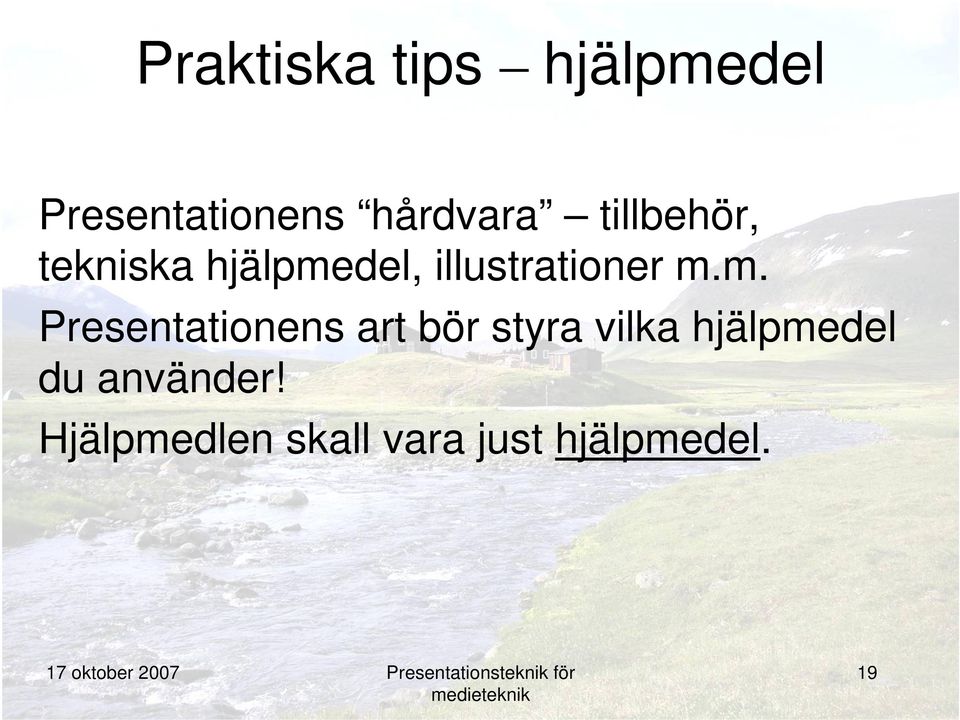 Praktiska tips – hjälpmedel

Presentationens “hårdvara” – tillbehör, tekniska hjälpmedel, illustrationer m.m.

Presentationens art bör styra vilka hjälpmedel du använder!

Hjälpmedlen skall vara just hjälpmedel.

17 oktober 2007

Presentationsteknik för medieteknik

19